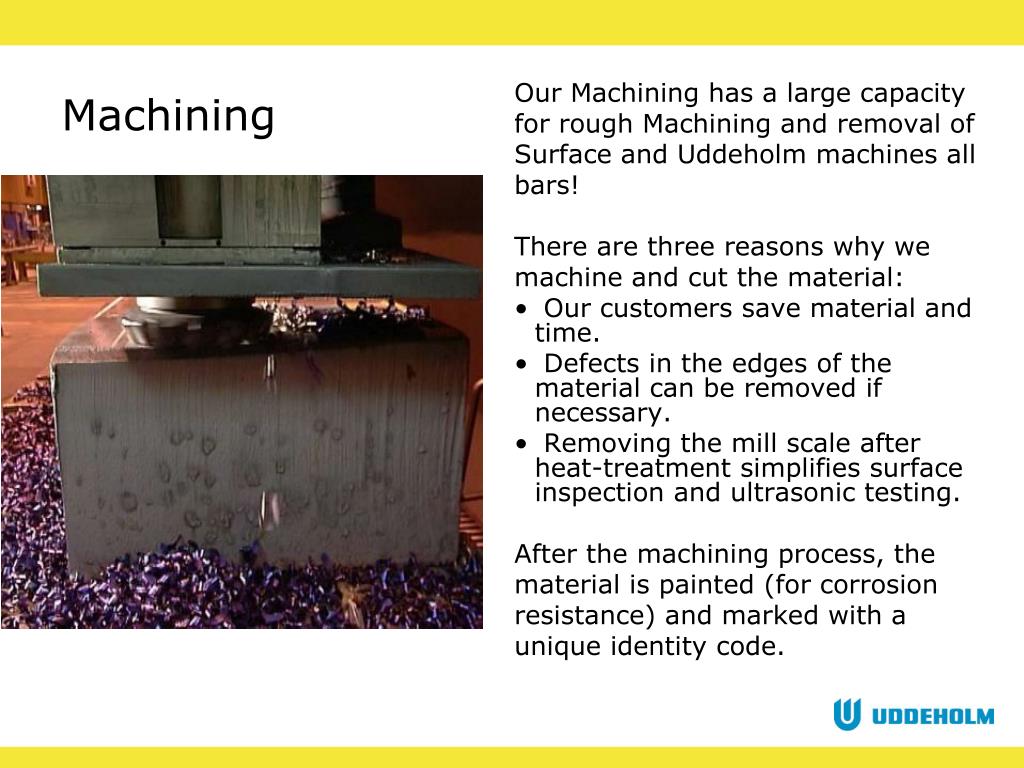 Machining

Our Machining has a large capacity for rough Machining and removal of Surface and Uddeholm machines all bars!

There are three reasons why we machine and cut the material:
• Our customers save material and time.
• Defects in the edges of the material can be removed if necessary.
• Removing the mill scale after heat-treatment simplifies surface inspection and ultrasonic testing.

After the machining process, the material is painted (for corrosion resistance) and marked with a unique identity code.

UDDEHOLM